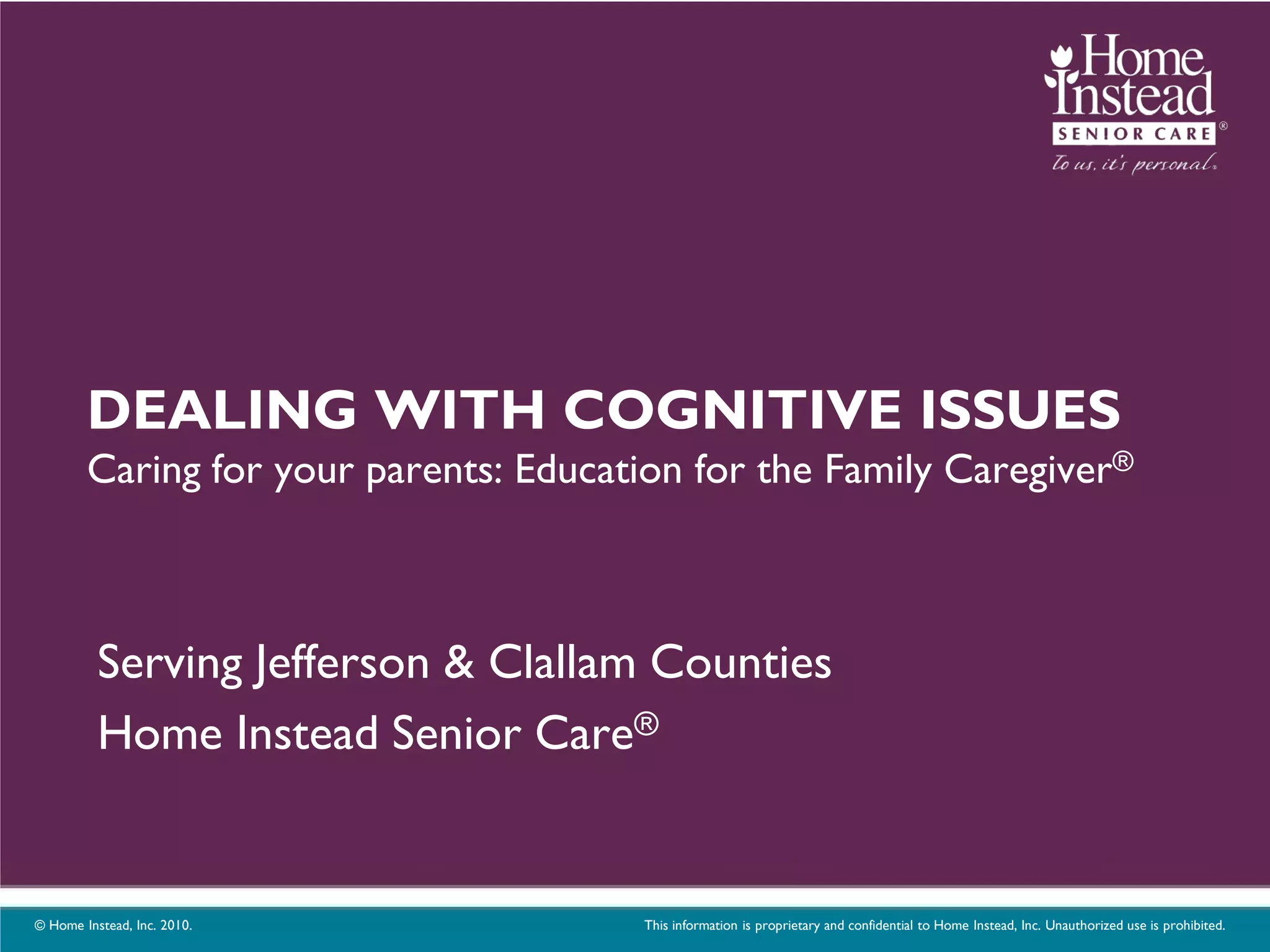 Home Instead®
SENIOR CARE
To us, it's personal.

DEALING WITH COGNITIVE ISSUES
Caring for your parents: Education for the Family Caregiver®

Serving Jefferson & Clallam Counties
Home Instead Senior Care®

© Home Instead, Inc. 2010.

This information is proprietary and confidential to Home Instead, Inc. Unauthorized use is prohibited.